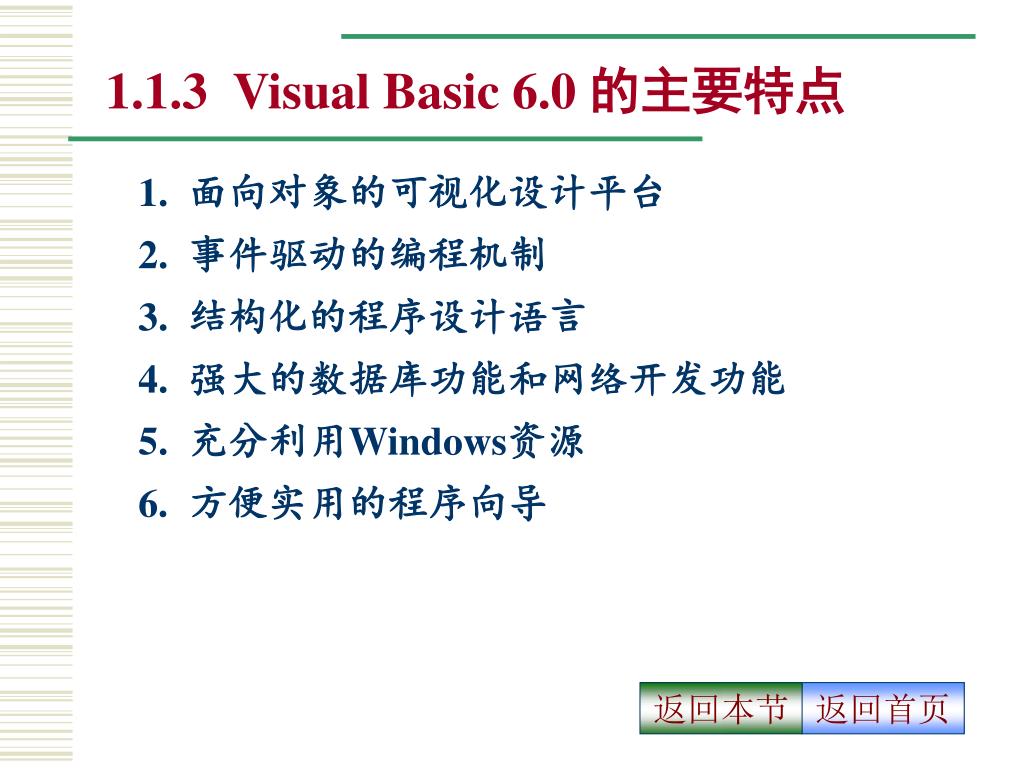 1.1.3 Visual Basic 6.0 的主要特点

1. 面向对象的可视化设计平台
2. 事件驱动的编程机制
3. 结构化的程序设计语言
4. 强大的数据库功能和网络开发功能
5. 充分利用Windows资源
6. 方便实用的程序向导

返回本节 返回首页